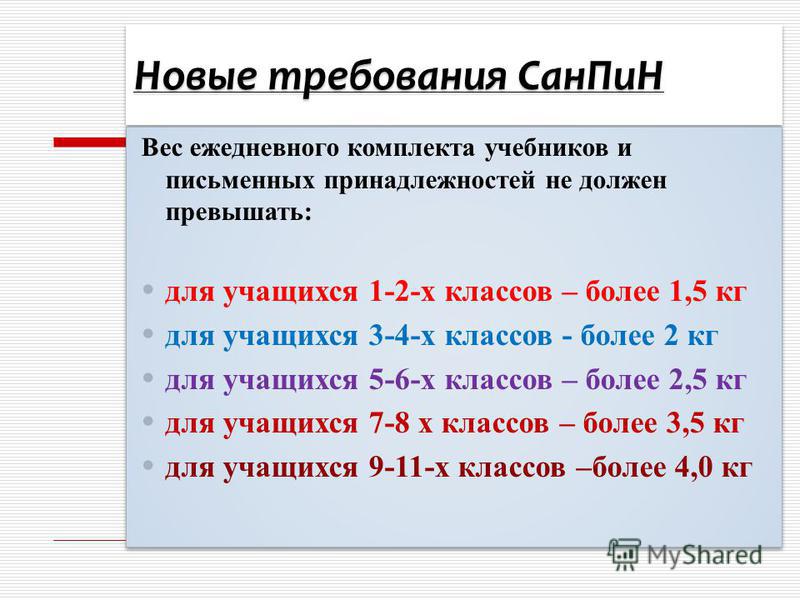 Новые требования СанПиН

Вес ежедневного комплекта учебников и письменных принадлежностей не должен превышать:

• для учащихся 1-2-х классов – более 1,5 кг
• для учащихся 3-4-х классов - более 2 кг
• для учащихся 5-6-х классов – более 2,5 кг
• для учащихся 7-8 х классов – более 3,5 кг
• для учащихся 9-11-х классов –более 4,0 кг

MyShared